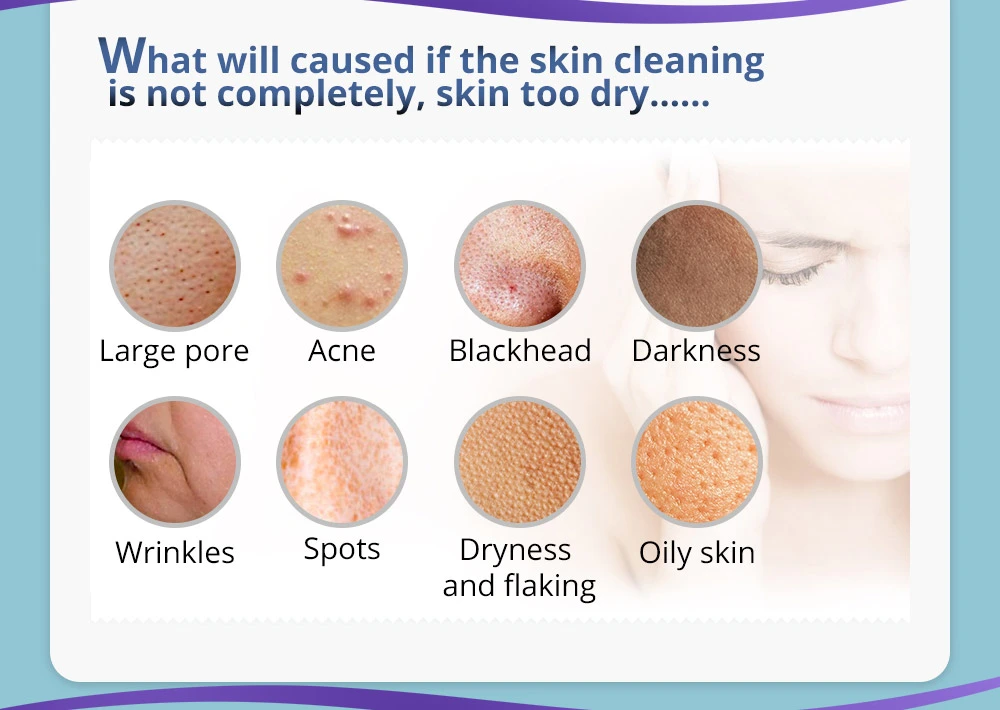 What will caused if the skin cleaning is not completely, skin too dry......

Large pore
Acne
Blackhead
Darkness

Wrinkles
Spots
Dryness and flaking
Oily skin